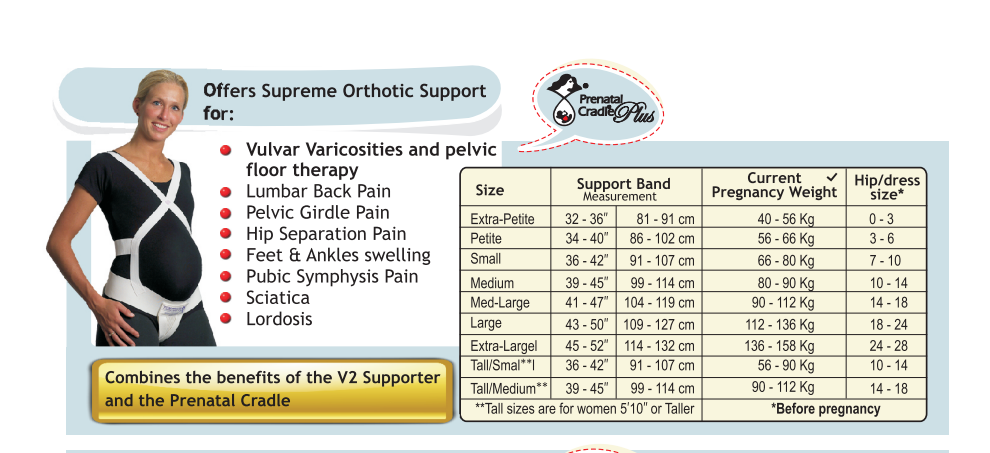 Offers Supreme Orthotic Support for:

Prenatal Cradle Plus

- Vulvar Varicosities and pelvic floor therapy
- Lumbar Back Pain
- Pelvic Girdle Pain
- Hip Separation Pain
- Feet & Ankles swelling
- Pubic Symphysis Pain
- Sciatica
- Lordosis

Combines the benefits of the V2 Supporter and the Prenatal Cradle

| Size | Support Band Measurement | | Current ✓ Pregnancy Weight | Hip/dress size* |
|---|---|---|---|---|
| Extra-Petite | 32 - 36" | 81 - 91 cm | 40 - 56 Kg | 0 - 3 |
| Petite | 34 - 40" | 86 - 102 cm | 56 - 66 Kg | 3 - 6 |
| Small | 36 - 42" | 91 - 107 cm | 66 - 80 Kg | 7 - 10 |
| Medium | 39 - 45" | 99 - 114 cm | 80 - 90 Kg | 10 - 14 |
| Med-Large | 41 - 47" | 104 - 119 cm | 90 - 112 Kg | 14 - 18 |
| Large | 43 - 50" | 109 - 127 cm | 112 - 136 Kg | 18 - 24 |
| Extra-Largel | 45 - 52" | 114 - 132 cm | 136 - 158 Kg | 24 - 28 |
| Tall/Smal**l | 36 - 42" | 91 - 107 cm | 56 - 90 Kg | 10 - 14 |
| Tall/Medium** | 39 - 45" | 99 - 114 cm | 90 - 112 Kg | 14 - 18 |
| **Tall sizes are for women 5'10" or Taller | | | *Before pregnancy | |